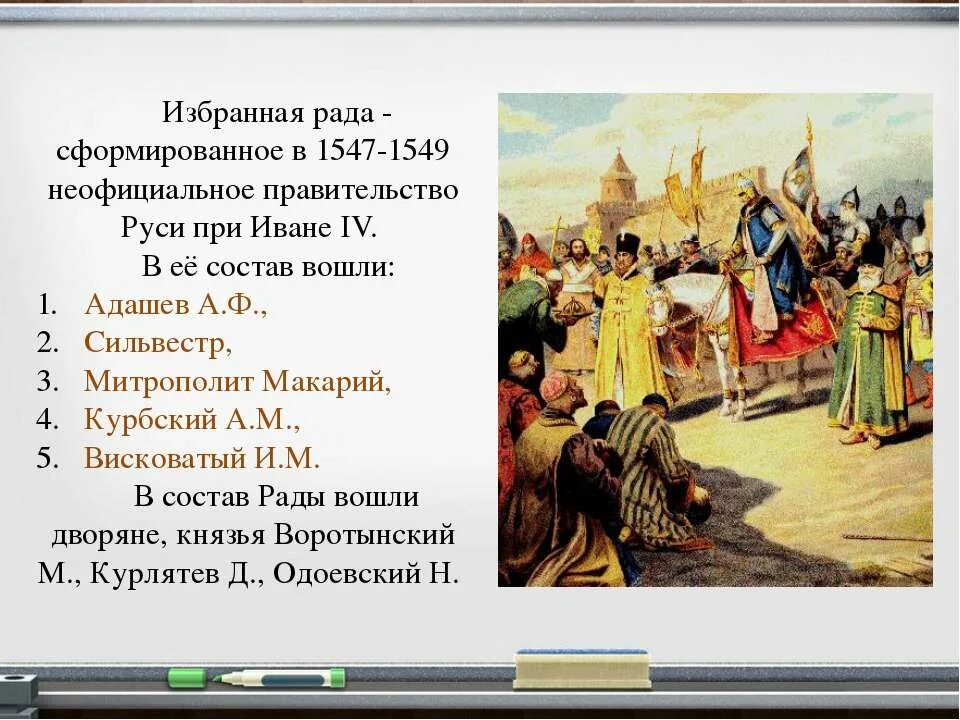 Избранная рада - сформированное в 1547-1549 неофициальное правительство Руси при Иване IV.

В её состав вошли:

1. Адашев А.Ф.,
2. Сильвестр,
3. Митрополит Макарий,
4. Курбский А.М.,
5. Висковатый И.М.

В состав Рады вошли дворяне, князья Воротынский М., Курлятев Д., Одоевский Н.